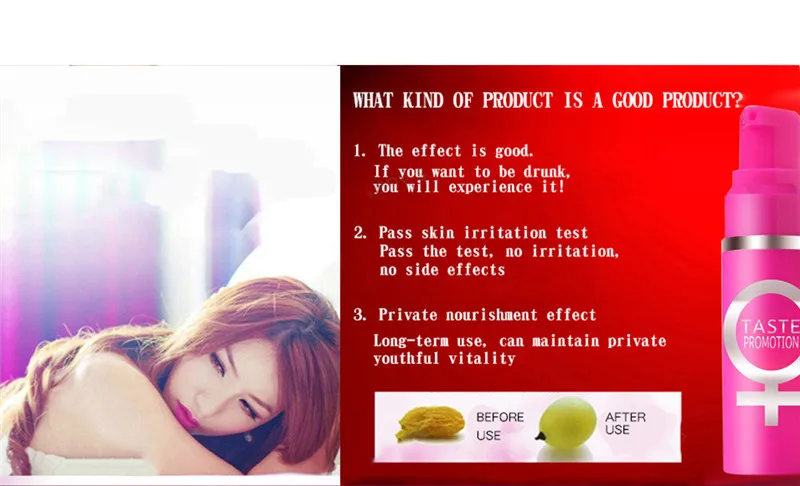 WHAT KIND OF PRODUCT IS A GOOD PRODUCT?

1. The effect is good.
If you want to be drunk, you will experience it!

2. Pass skin irritation test
Pass the test, no irritation, no side effects

3. Private nourishment effect
Long-term use, can maintain private youthful vitality

BEFORE USE

AFTER USE

TASTE
PROMOTION